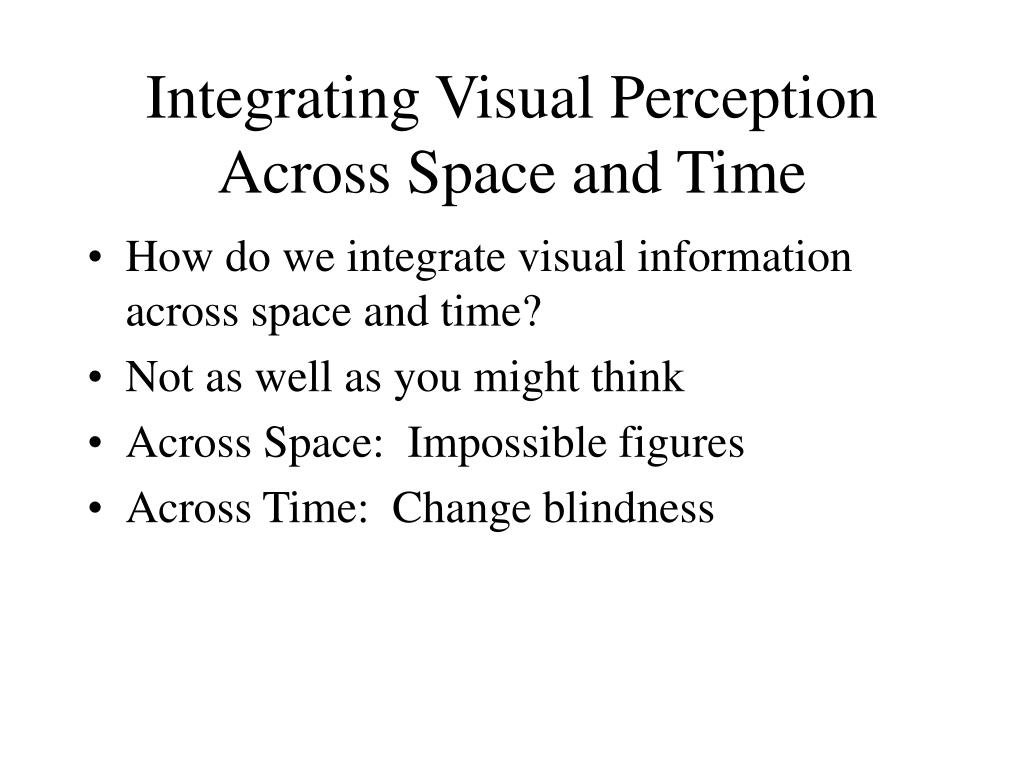 Integrating Visual Perception Across Space and Time

• How do we integrate visual information across space and time?
• Not as well as you might think
• Across Space: Impossible figures
• Across Time: Change blindness